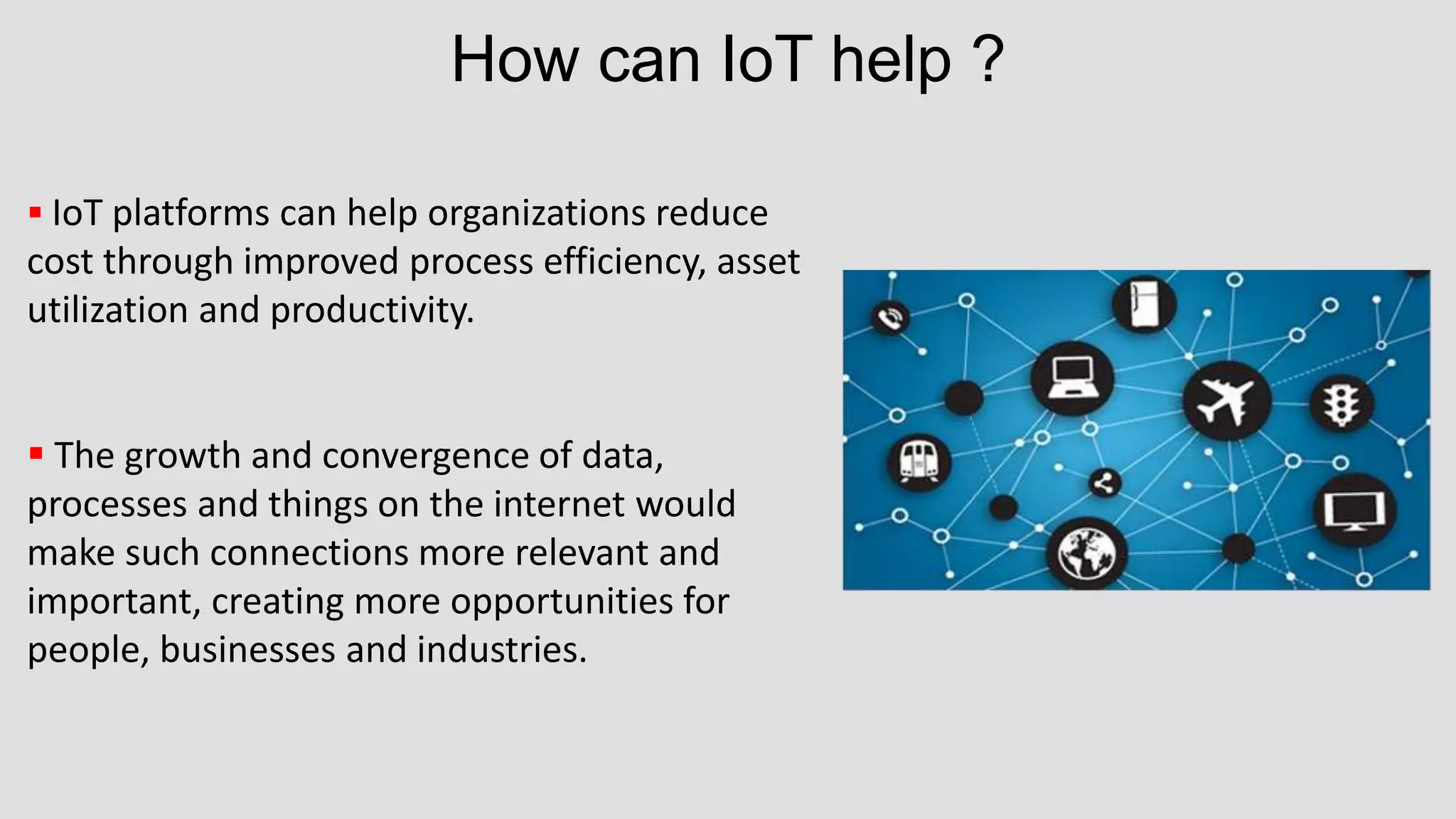 How can IoT help ?

▪ IoT platforms can help organizations reduce cost through improved process efficiency, asset utilization and productivity.

▪ The growth and convergence of data, processes and things on the internet would make such connections more relevant and important, creating more opportunities for people, businesses and industries.